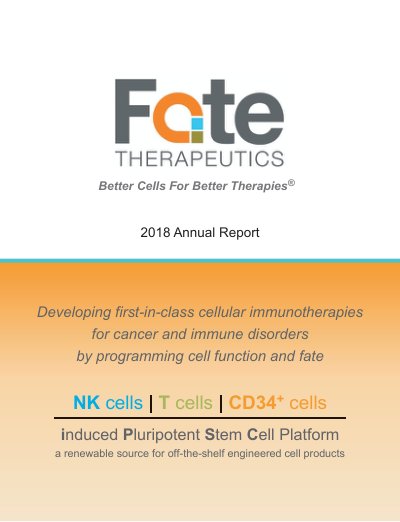 Fate
THERAPEUTICS

Better Cells For Better Therapies®

2018 Annual Report

Developing first-in-class cellular immunotherapies for cancer and immune disorders by programming cell function and fate

NK cells | T cells | $CD34^{+}$ cells

induced Pluripotent Stem Cell Platform
a renewable source for off-the-shelf engineered cell products